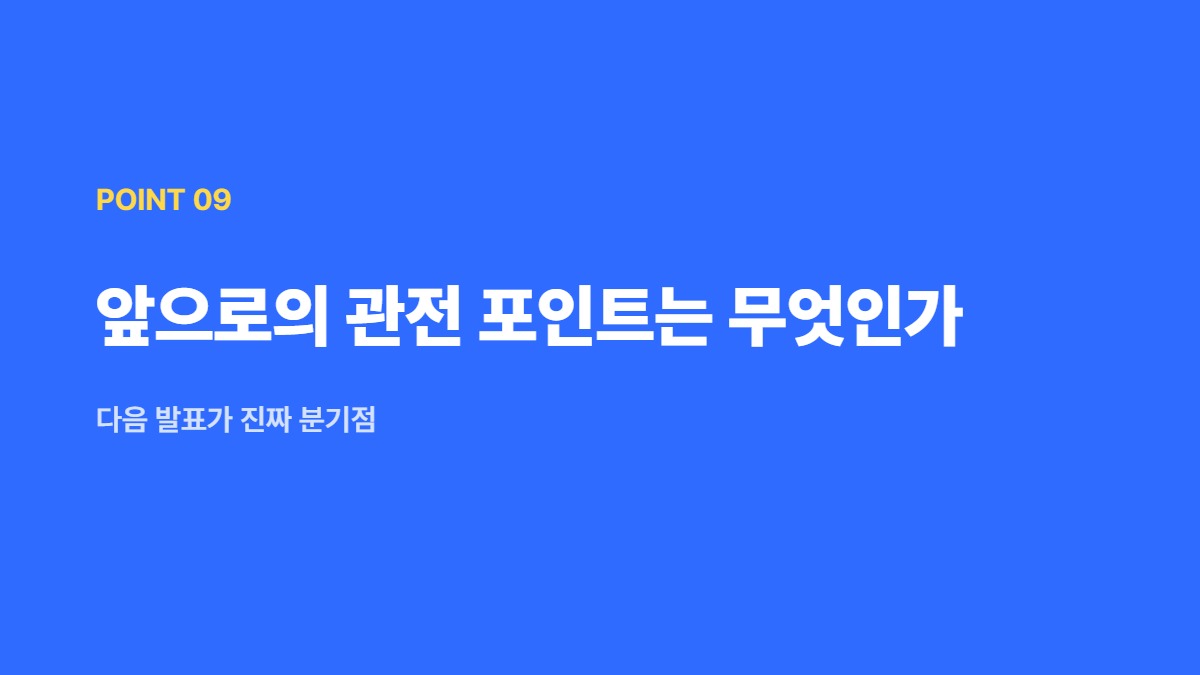 POINT 09

앞으로의 관전 포인트는 무엇인가

다음 발표가 진짜 분기점